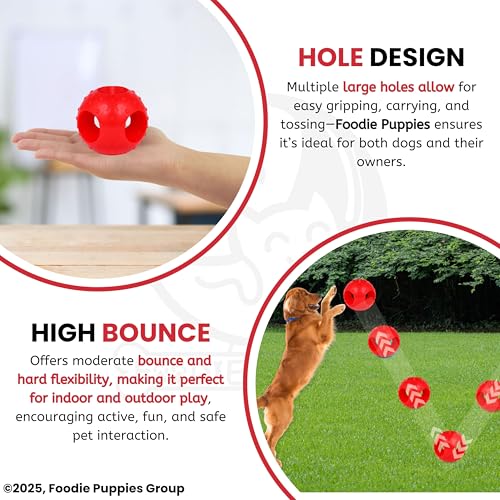 HOLE DESIGN

Multiple large holes allow for easy gripping, carrying, and tossing—Foodie Puppies ensures it's ideal for both dogs and their owners.

HIGH BOUNCE

Offers moderate bounce and hard flexibility, making it perfect for indoor and outdoor play, encouraging active, fun, and safe pet interaction.

©2025, Foodie Puppies Group